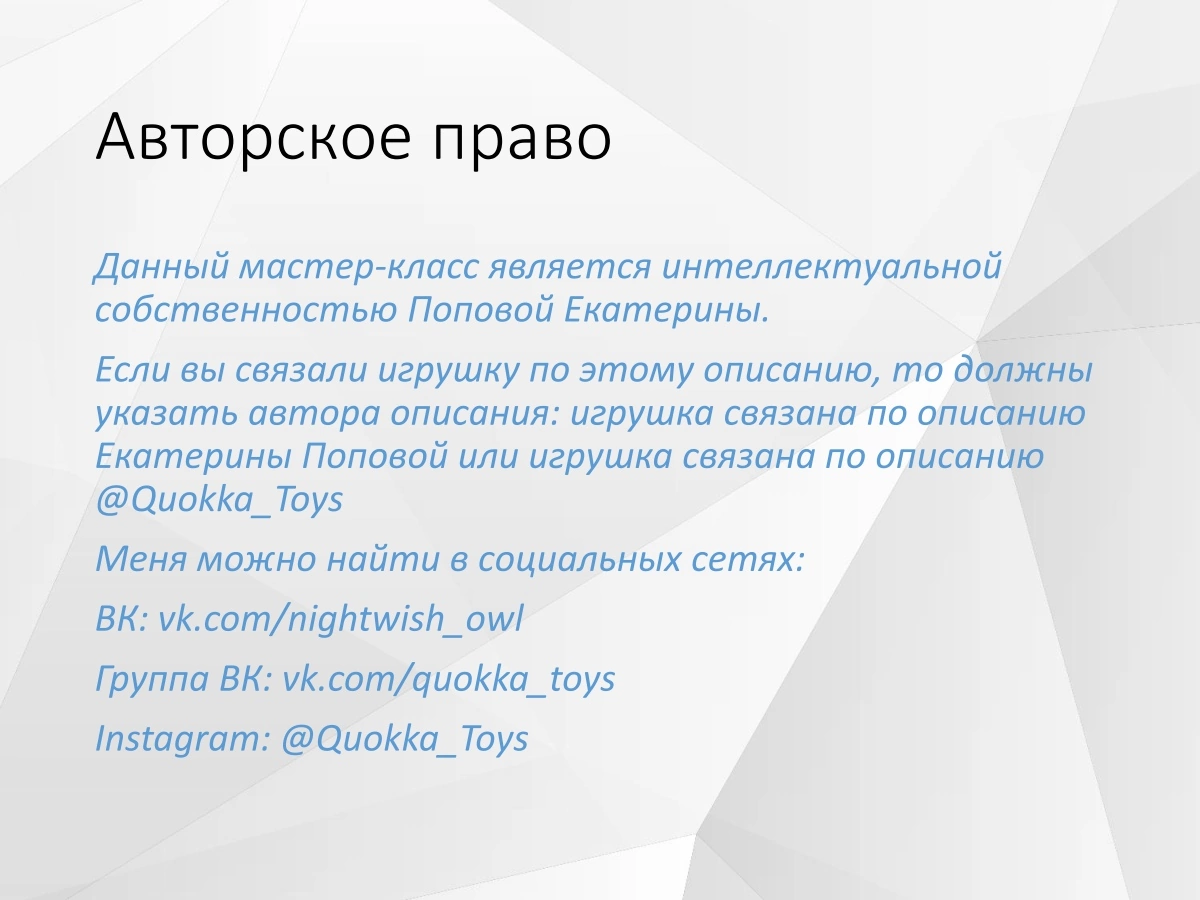 Авторское право

Данный мастер-класс является интеллектуальной собственностью Поповой Екатерины.

Если вы связали игрушку по этому описанию, то должны указать автора описания: игрушка связана по описанию Екатерины Поповой или игрушка связана по описанию @Quokka_Toys

Меня можно найти в социальных сетях:

ВК: vk.com/nightwish_owl

Группа ВК: vk.com/quokka_toys

Instagram: @Quokka_Toys